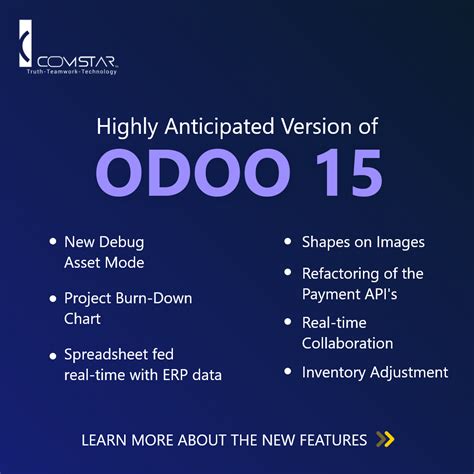 COMSTAR
Truth-Teamwork-Technology

Highly Anticipated Version of
ODOO 15

• New Debug Asset Mode
• Project Burn-Down Chart
• Spreadsheet fed real-time with ERP data

• Shapes on Images
• Refactoring of the Payment API's
• Real-time Collaboration
• Inventory Adjustment

LEARN MORE ABOUT THE NEW FEATURES